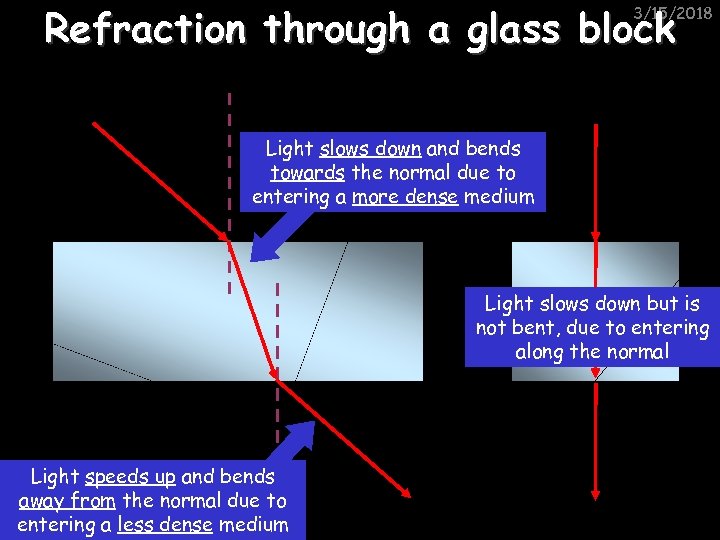 3/15/2018

Refraction through a glass block

Light slows down and bends towards the normal due to entering a more dense medium

Light slows down but is not bent, due to entering along the normal

Light speeds up and bends away from the normal due to entering a less dense medium